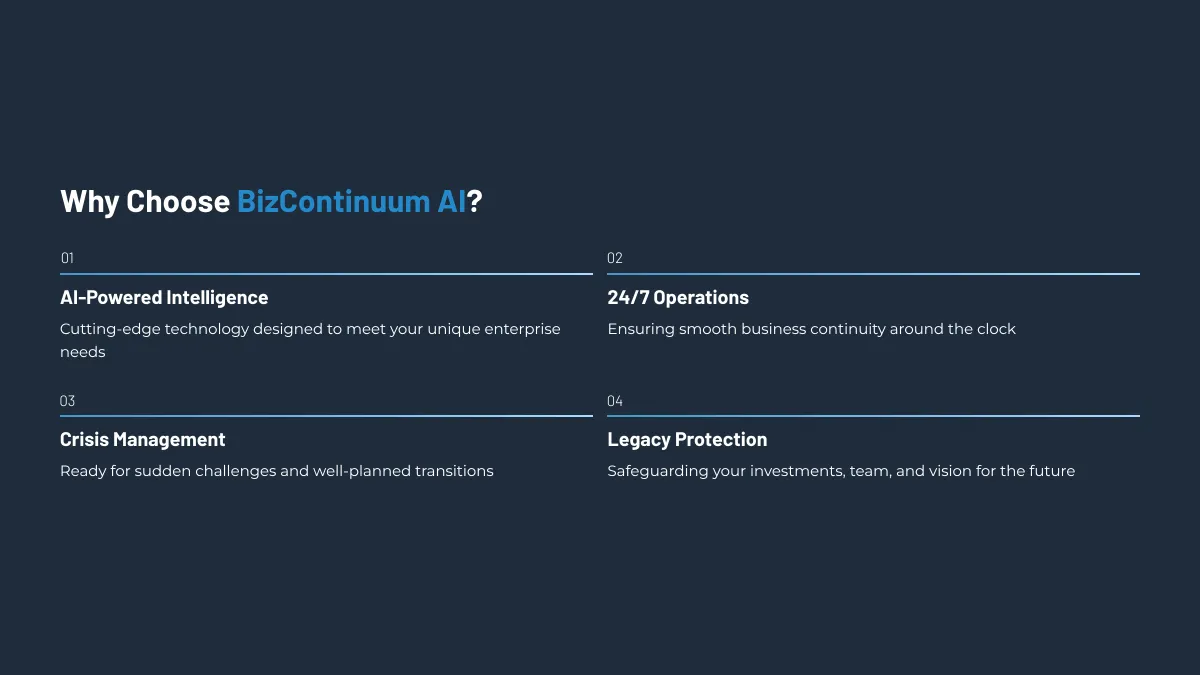 Why Choose BizContinuum AI?

01

AI-Powered Intelligence

Cutting-edge technology designed to meet your unique enterprise needs

02

24/7 Operations

Ensuring smooth business continuity around the clock

03

Crisis Management

Ready for sudden challenges and well-planned transitions

04

Legacy Protection

Safeguarding your investments, team, and vision for the future